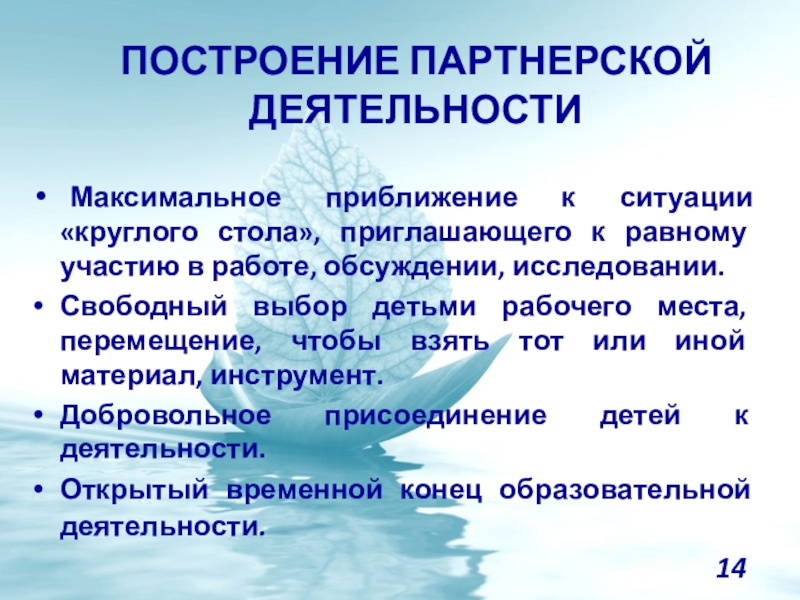 ПОСТРОЕНИЕ ПАРТНЕРСКОЙ ДЕЯТЕЛЬНОСТИ

• Максимальное приближение к ситуации «круглого стола», приглашающего к равному участию в работе, обсуждении, исследовании.

• Свободный выбор детьми рабочего места, перемещение, чтобы взять тот или иной материал, инструмент.

• Добровольное присоединение детей к деятельности.

• Открытый временной конец образовательной деятельности.

14